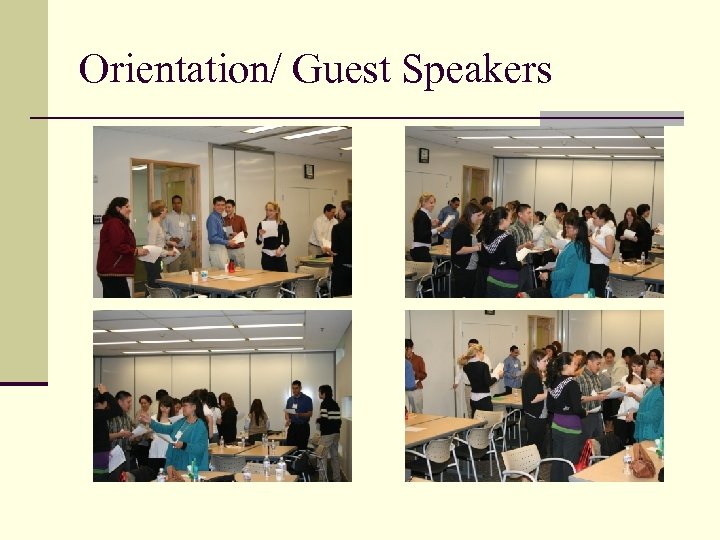 Orientation/ Guest Speakers